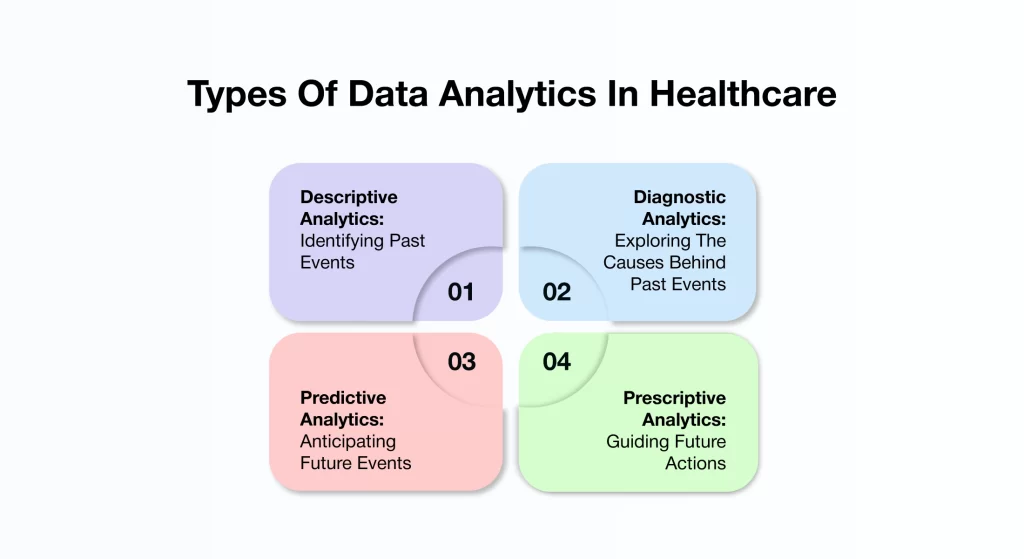 Types Of Data Analytics In Healthcare

Descriptive Analytics: Identifying Past Events

01

Diagnostic Analytics: Exploring The Causes Behind Past Events

02

03

Predictive Analytics: Anticipating Future Events

04

Prescriptive Analytics: Guiding Future Actions